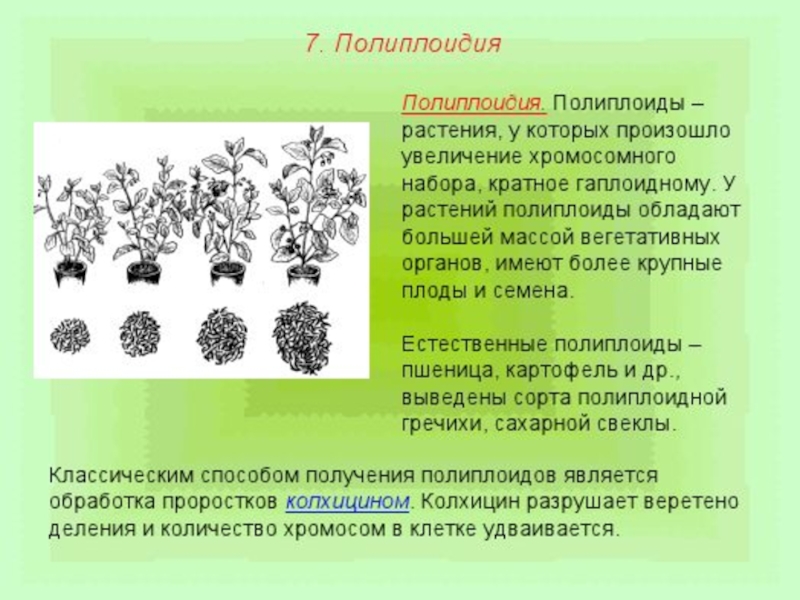 7. Полиплоидия

Полиплоидия. Полиплоиды – растения, у которых произошло увеличение хромосомного набора, кратное гаплоидному. У растений полиплоиды обладают большей массой вегетативных органов, имеют более крупные плоды и семена.

Естественные полиплоиды – пшеница, картофель и др., выведены сорта полиплоидной гречихи, сахарной свеклы.

Классическим способом получения полиплоидов является обработка проростков колхицином. Колхицин разрушает веретено деления и количество хромосом в клетке удваивается.